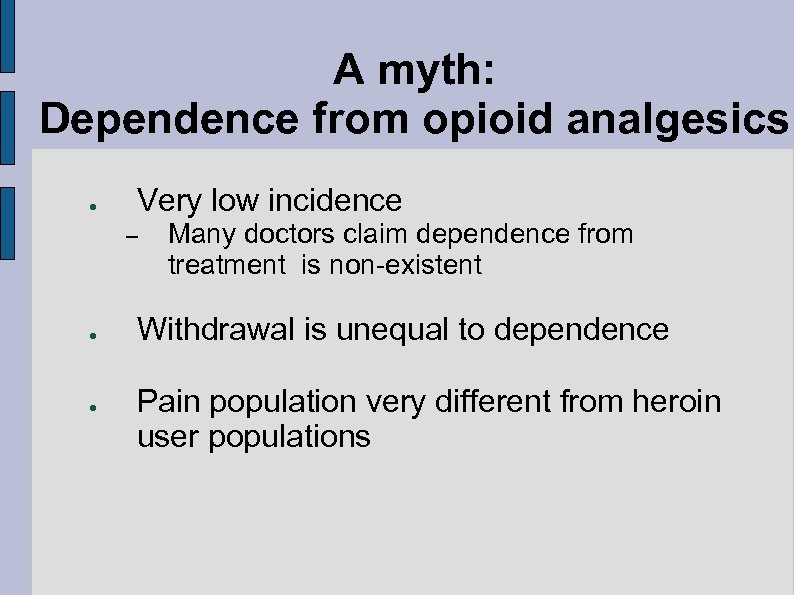 A myth:
Dependence from opioid analgesics

● Very low incidence
– Many doctors claim dependence from treatment  is non-existent

● Withdrawal is unequal to dependence

● Pain population very different from heroin user populations